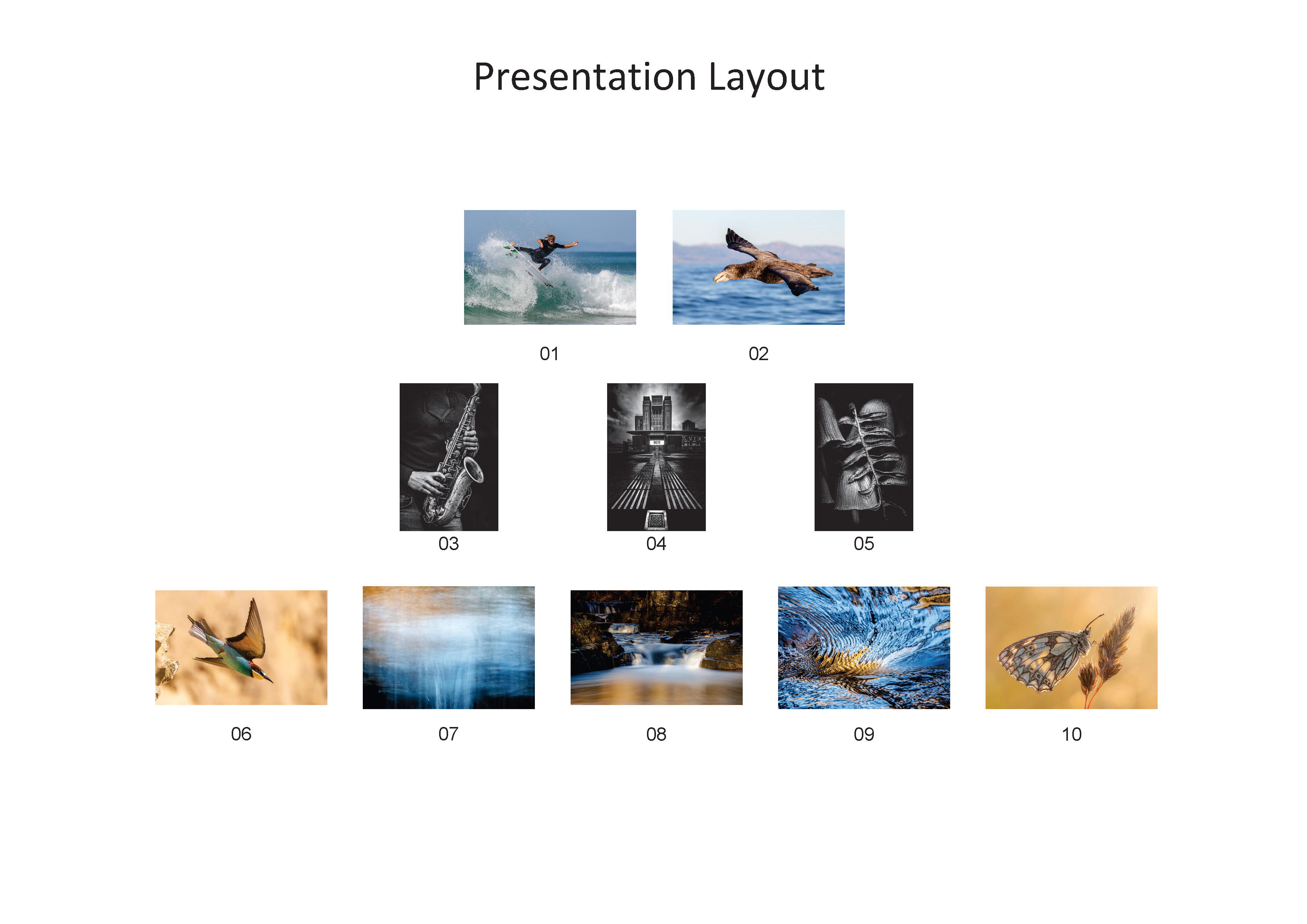 Presentation Layout

01

02

03

04

05

06

07

08

09

10